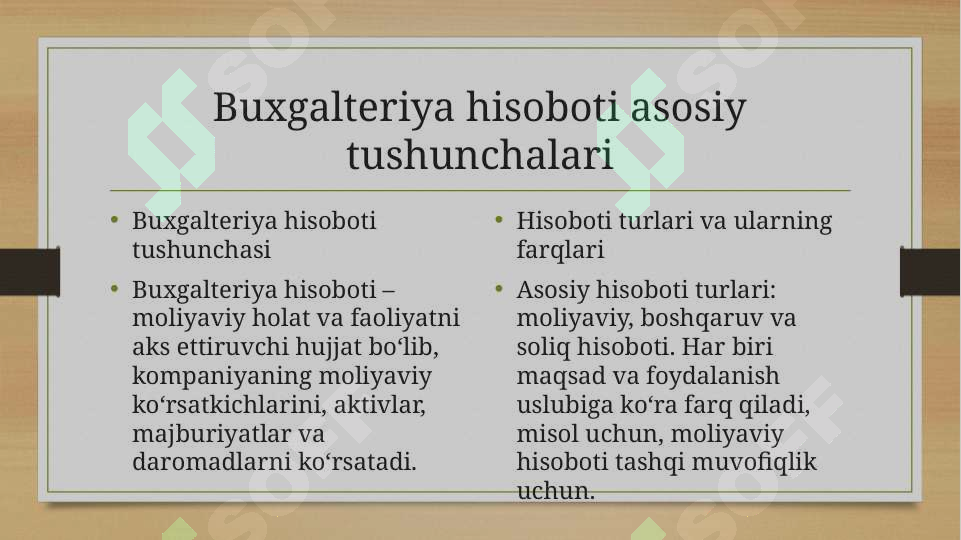 Buxgalteriya hisoboti asosiy tushunchalari

• Buxgalteriya hisoboti tushunchasi

• Buxgalteriya hisoboti – moliyaviy holat va faoliyatni aks ettiruvchi hujjat bo‘lib, kompaniyaning moliyaviy ko‘rsatkichlarini, aktivlar, majburiyatlar va daromadlarni ko‘rsatadi.

• Hisoboti turlari va ularning farqlari

• Asosiy hisoboti turlari: moliyaviy, boshqaruv va soliq hisoboti. Har biri maqsad va foydalanish uslubiga ko‘ra farq qiladi, misol uchun, moliyaviy hisoboti tashqi muvofiqlik uchun.